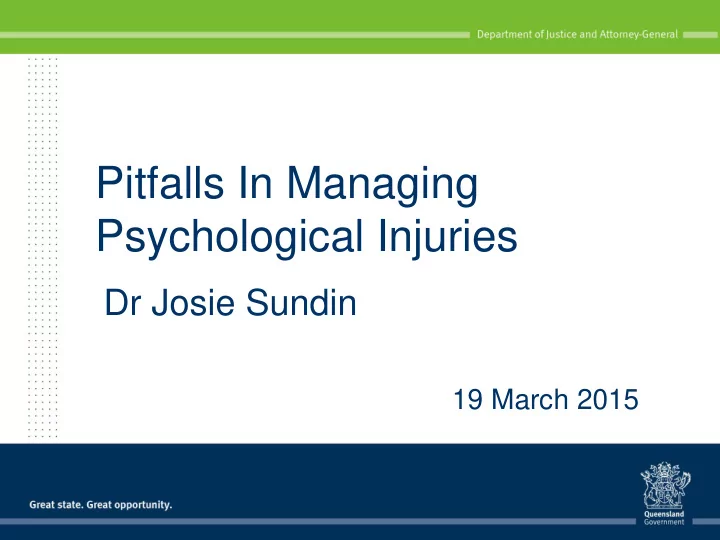 Department of Justice and Attorney-General

Pitfalls In Managing Psychological Injuries

Dr Josie Sundin

19 March 2015

Great state. Great opportunity.

Queensland Government